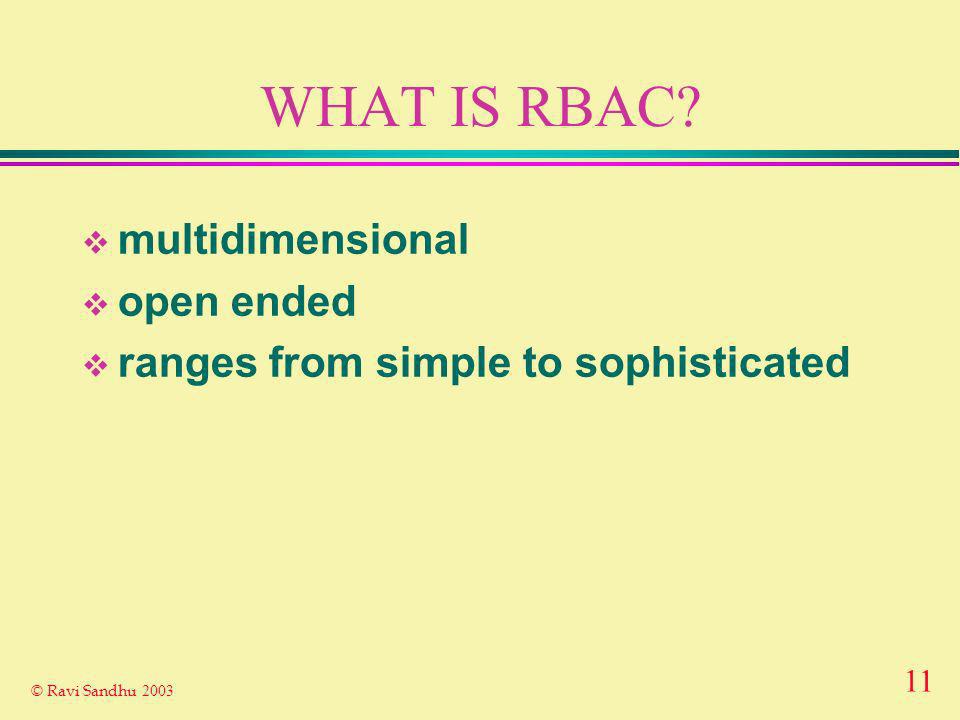 WHAT IS RBAC?

❖ multidimensional
❖ open ended
❖ ranges from simple to sophisticated

© Ravi Sandhu 2003

11